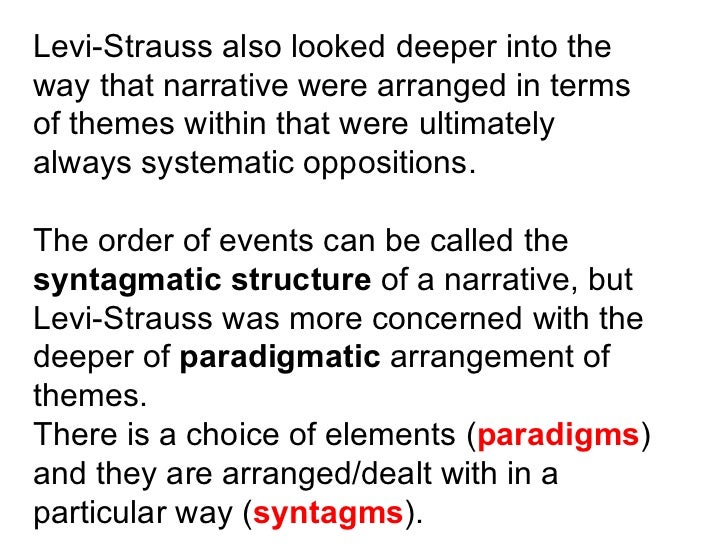 Levi-Strauss also looked deeper into the way that narrative were arranged in terms of themes within that were ultimately always systematic oppositions.

The order of events can be called the syntagmatic structure of a narrative, but Levi-Strauss was more concerned with the deeper of paradigmatic arrangement of themes.
There is a choice of elements (paradigms) and they are arranged/dealt with in a particular way (syntagms).